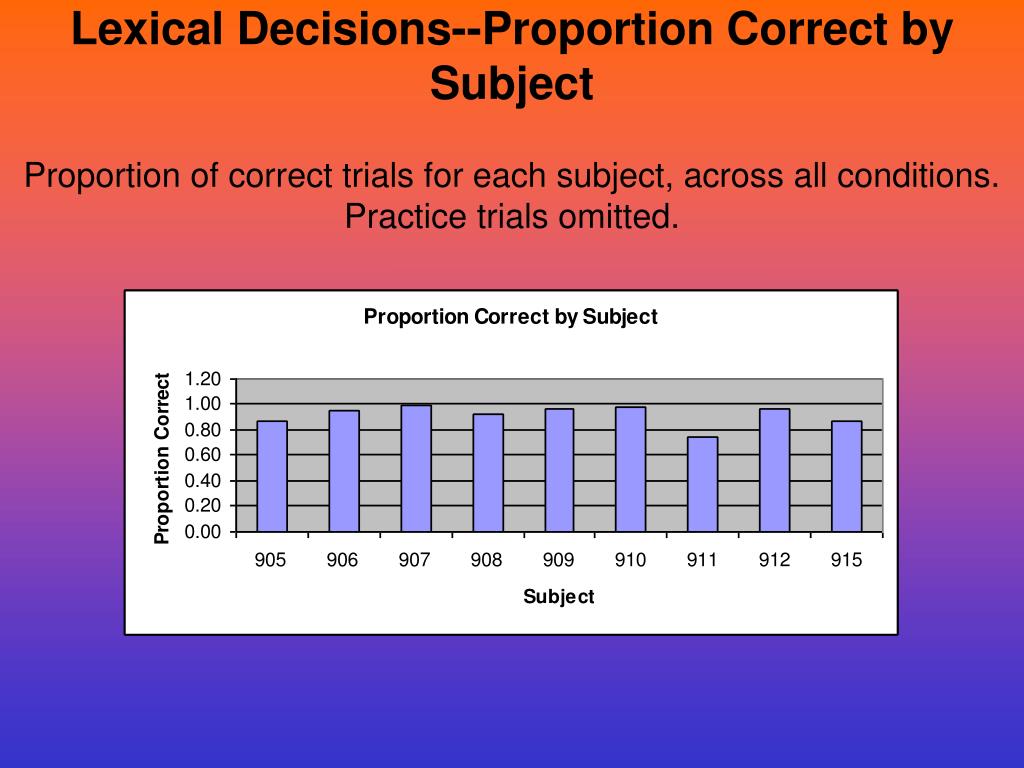 Lexical Decisions--Proportion Correct by Subject

Proportion of correct trials for each subject, across all conditions. Practice trials omitted.

Proportion Correct by Subject

Proportion Correct

1.20
1.00
0.80
0.60
0.40
0.20
0.00

905 906 907 908 909 910 911 912 915

Subject